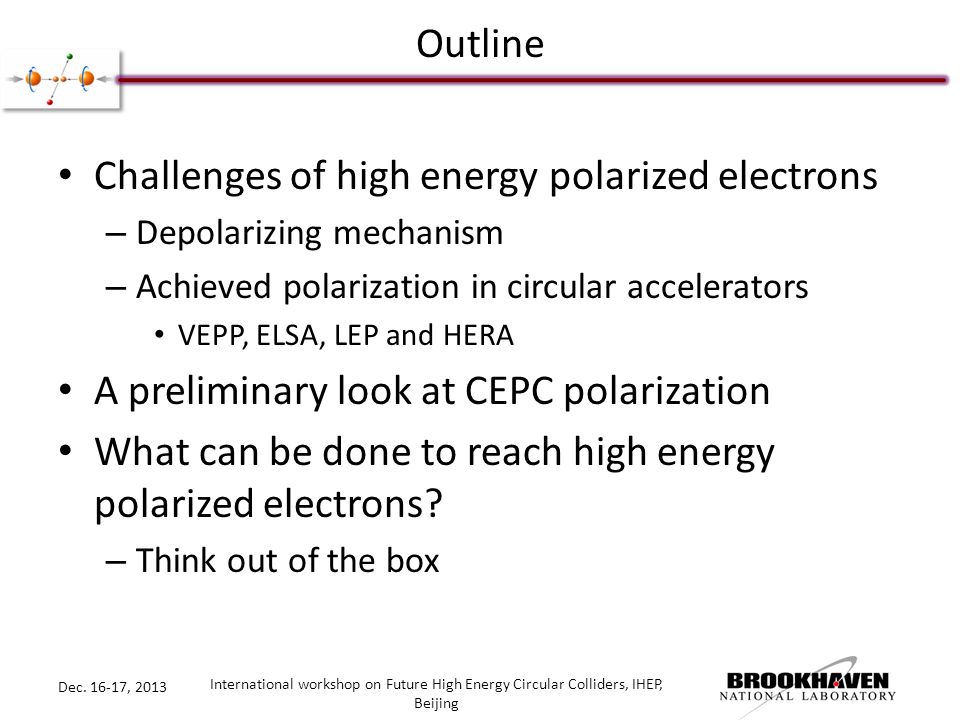 Outline

• Challenges of high energy polarized electrons
– Depolarizing mechanism
– Achieved polarization in circular accelerators
• VEPP, ELSA, LEP and HERA
• A preliminary look at CEPC polarization
• What can be done to reach high energy polarized electrons?
– Think out of the box

Dec. 16-17, 2013

International workshop on Future High Energy Circular Colliders, IHEP, Beijing

BROOKHAVEN NATIONAL LABORATORY